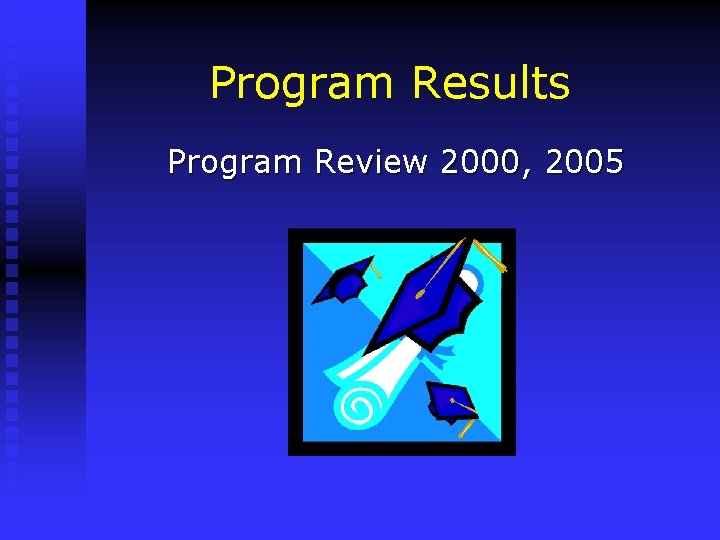 Program Results

Program Review 2000, 2005